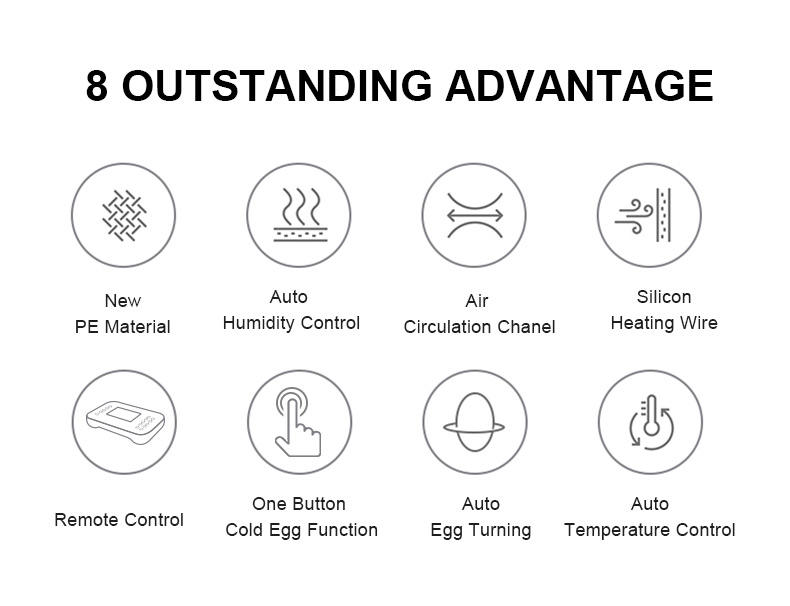 8 OUTSTANDING ADVANTAGE

New
PE Material

Auto
Humidity Control

Air
Circulation Chanel

Silicon
Heating Wire

Remote Control

One Button
Cold Egg Function

Auto
Egg Turning

Auto
Temperature Control